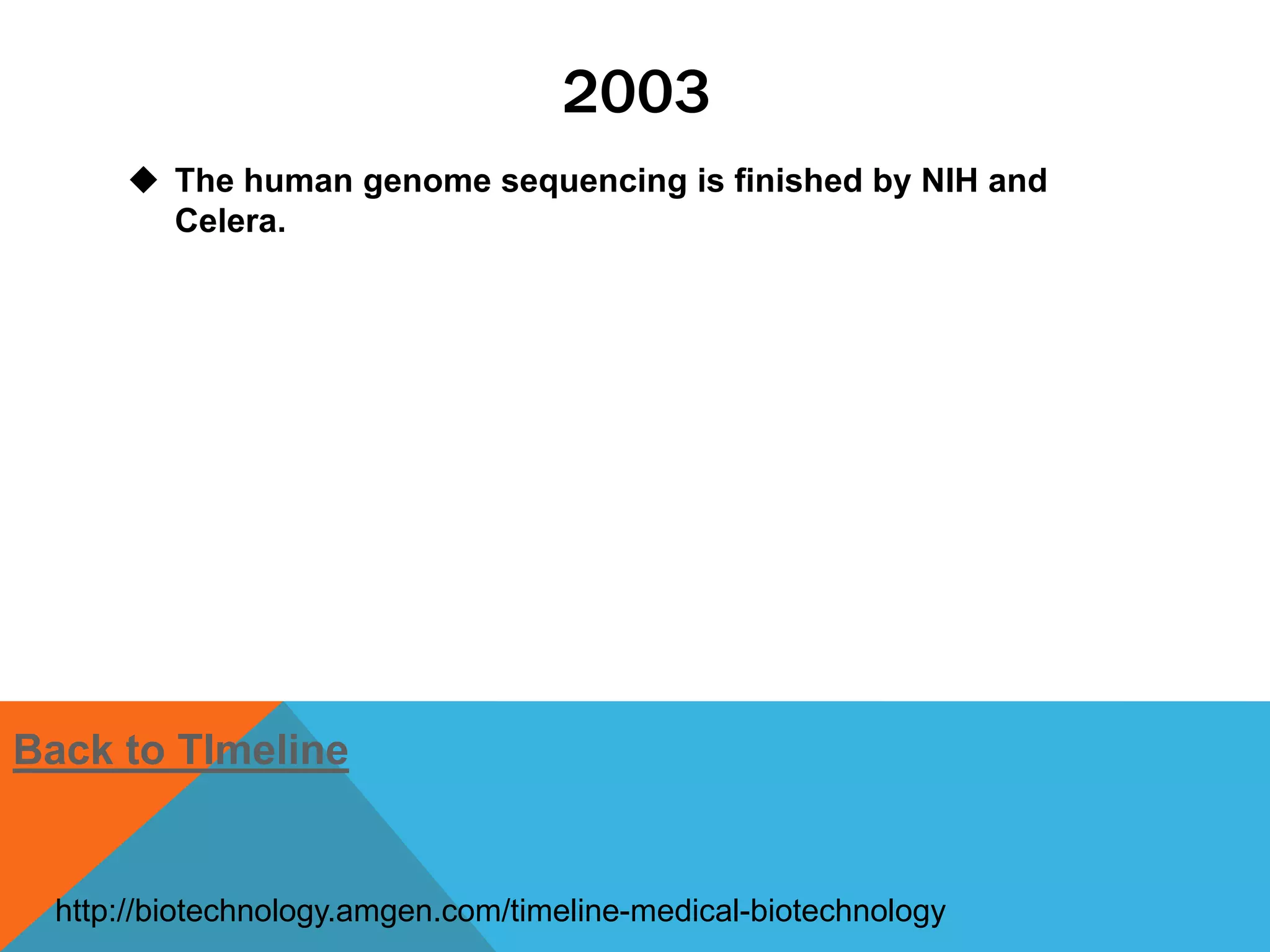 2003

◆ The human genome sequencing is finished by NIH and Celera.

Back to TImeline

http://biotechnology.amgen.com/timeline-medical-biotechnology